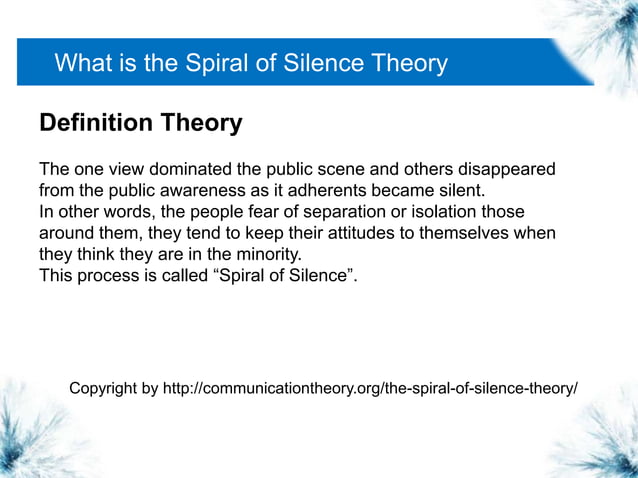 What is the Spiral of Silence Theory

Definition Theory

The one view dominated the public scene and others disappeared from the public awareness as it adherents became silent.
In other words, the people fear of separation or isolation those around them, they tend to keep their attitudes to themselves when they think they are in the minority.
This process is called “Spiral of Silence”.

Copyright by http://communicationtheory.org/the-spiral-of-silence-theory/